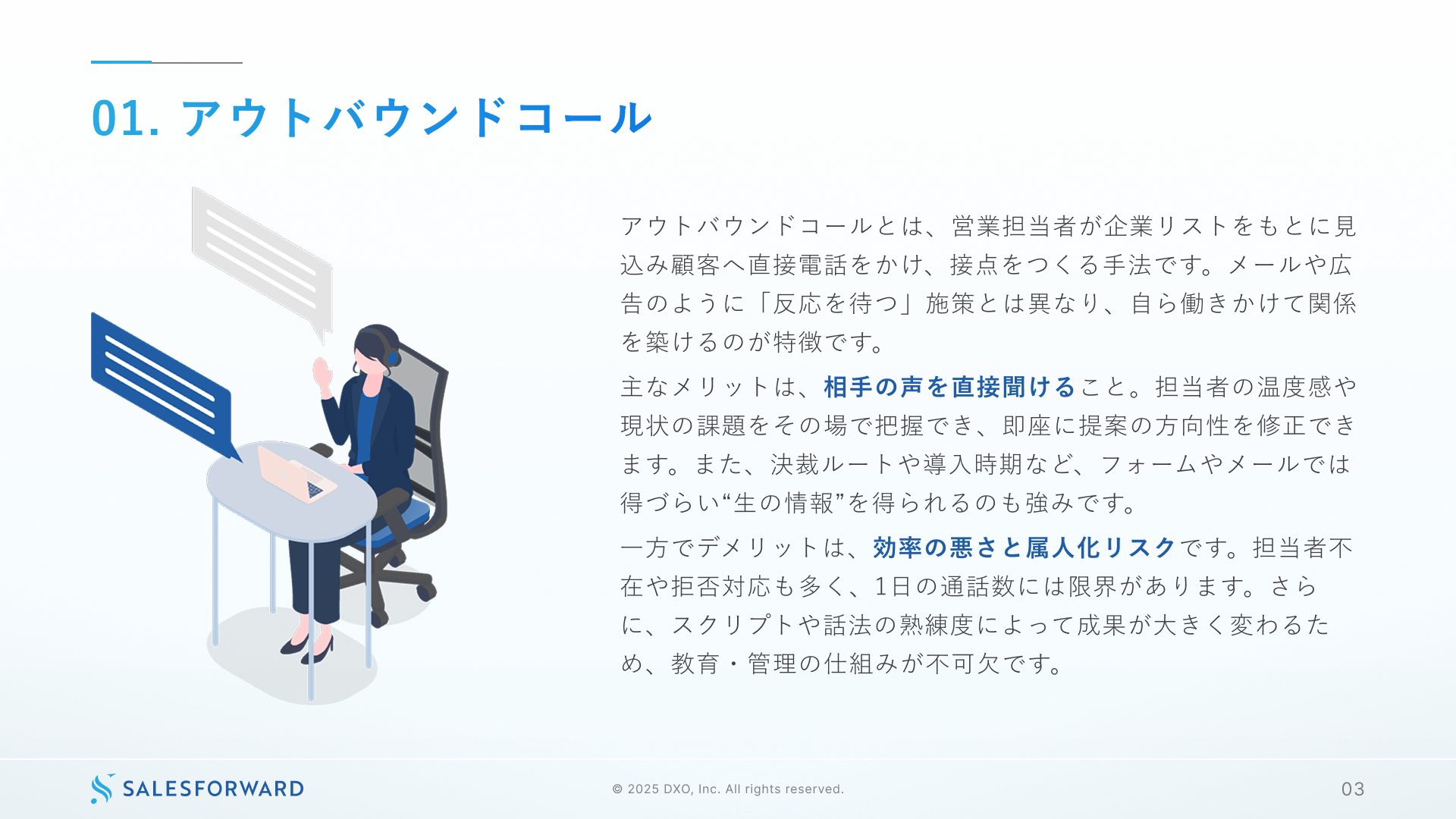 01. アウトバウンドコール

アウトバウンドコールとは、営業担当者が企業リストをもとに見込み顧客へ直接電話をかけ、接点をつくる手法です。メールや広告のように「反応を待つ」施策とは異なり、自ら働きかけて関係を築けるのが特徴です。

主なメリットは、相手の声を直接聞けること。担当者の温度感や現状の課題をその場で把握でき、即座に提案の方向性を修正できます。また、決裁ルートや導入時期など、フォームやメールでは得づらい“生の情報”を得られるのも強みです。

一方でデメリットは、効率の悪さと属人化リスクです。担当者不在や拒否対応も多く、1日の通話数には限界があります。さらに、スクリプトや話法の熟練度によって成果が大きく変わるため、教育・管理の仕組みが不可欠です。

SALESFORWARD
© 2025 DXO, Inc. All rights reserved.
03